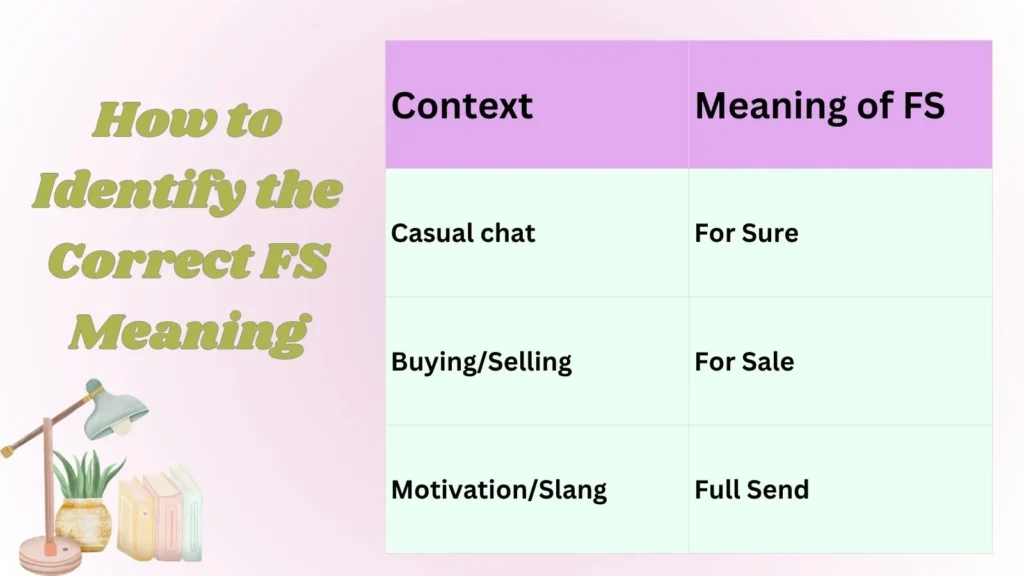 How to Identify the Correct FS Meaning

| Context | Meaning of FS |
|---|---|
| Casual chat | For Sure |
| Buying/Selling | For Sale |
| Motivation/Slang | Full Send |